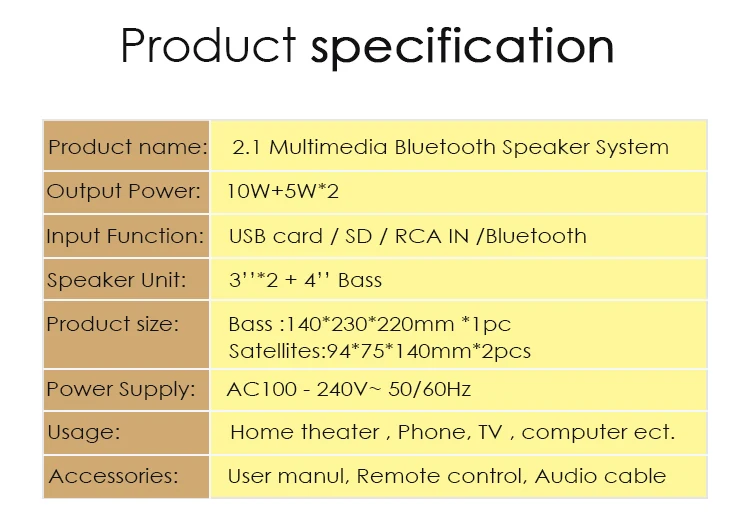 Product specification

| Product name: | 2.1 Multimedia Bluetooth Speaker System |
|---|---|
| Output Power: | 10W+5W*2 |
| Input Function: | USB card / SD / RCA IN /Bluetooth |
| Speaker Unit: | 3''*2 + 4'' Bass |
| Product size: | Bass :140*230*220mm *1pc Satellites:94*75*140mm*2pcs |
| Power Supply: | AC100 - 240V~ 50/60Hz |
| Usage: | Home theater , Phone, TV , computer ect. |
| Accessories: | User manul, Remote control, Audio cable |